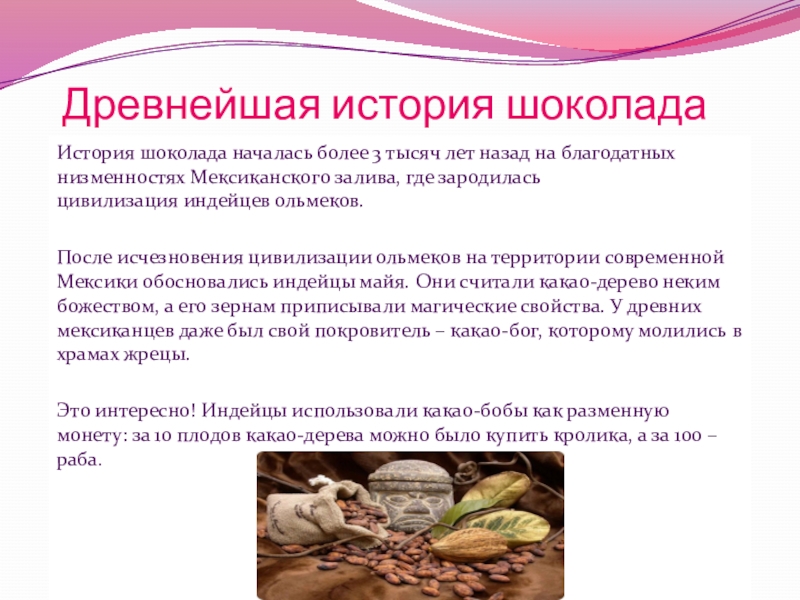 Древнейшая история шоколада

История шоколада началась более 3 тысяч лет назад на благодатных низменностях Мексиканского залива, где зародилась цивилизация индейцев ольмеков.

После исчезновения цивилизации ольмеков на территории современной Мексики обосновались индейцы майя. Они считали какао-дерево неким божеством, а его зернам приписывали магические свойства. У древних мексиканцев даже был свой покровитель – какао-бог, которому молились в храмах жрецы.

Это интересно! Индейцы использовали какао-бобы как разменную монету: за 10 плодов какао-дерева можно было купить кролика, а за 100 – раба.